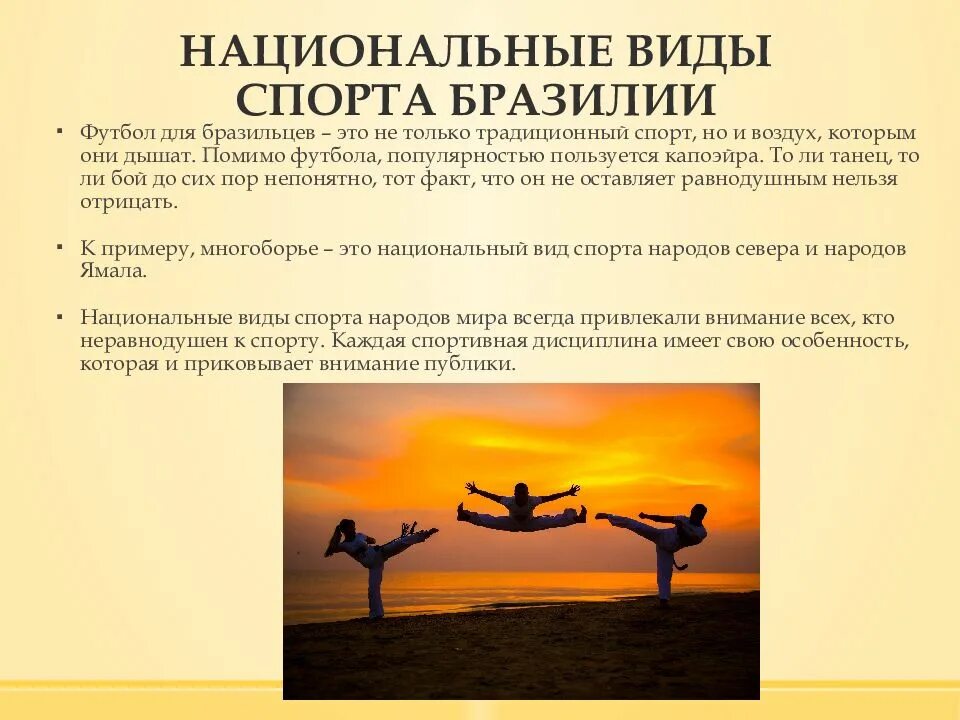 НАЦИОНАЛЬНЫЕ ВИДЫ СПОРТА БРАЗИЛИИ

▪ Футбол для бразильцев – это не только традиционный спорт, но и воздух, которым они дышат. Помимо футбола, популярностью пользуется капоэйра. То ли танец, то ли бой до сих пор непонятно, тот факт, что он не оставляет равнодушным нельзя отрицать.

▪ К примеру, многоборье – это национальный вид спорта народов севера и народов Ямала.

▪ Национальные виды спорта народов мира всегда привлекали внимание всех, кто неравнодушен к спорту. Каждая спортивная дисциплина имеет свою особенность, которая и приковывает внимание публики.